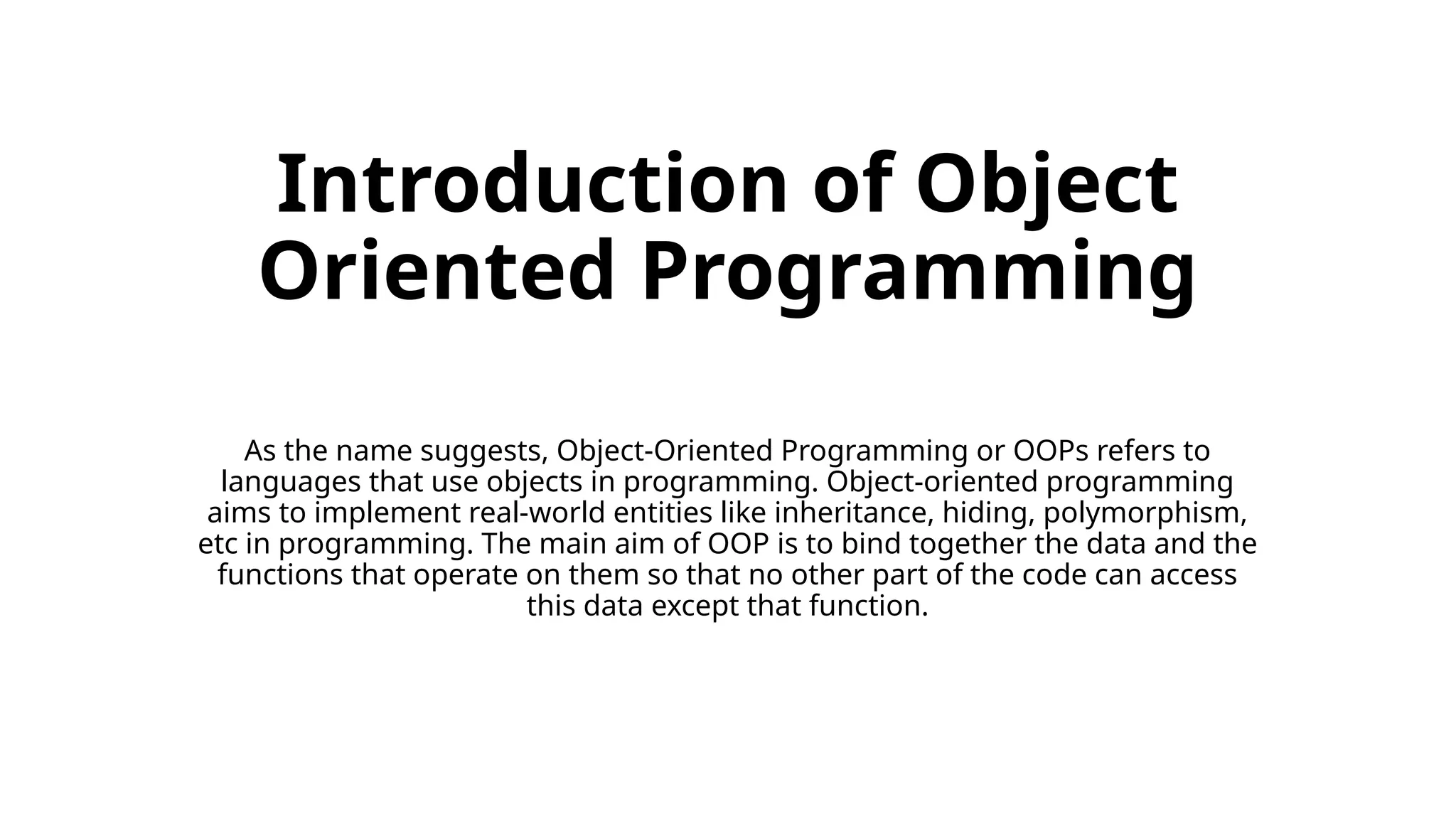 Introduction of Object Oriented Programming

As the name suggests, Object-Oriented Programming or OOPs refers to languages that use objects in programming. Object-oriented programming aims to implement real-world entities like inheritance, hiding, polymorphism, etc in programming. The main aim of OOP is to bind together the data and the functions that operate on them so that no other part of the code can access this data except that function.